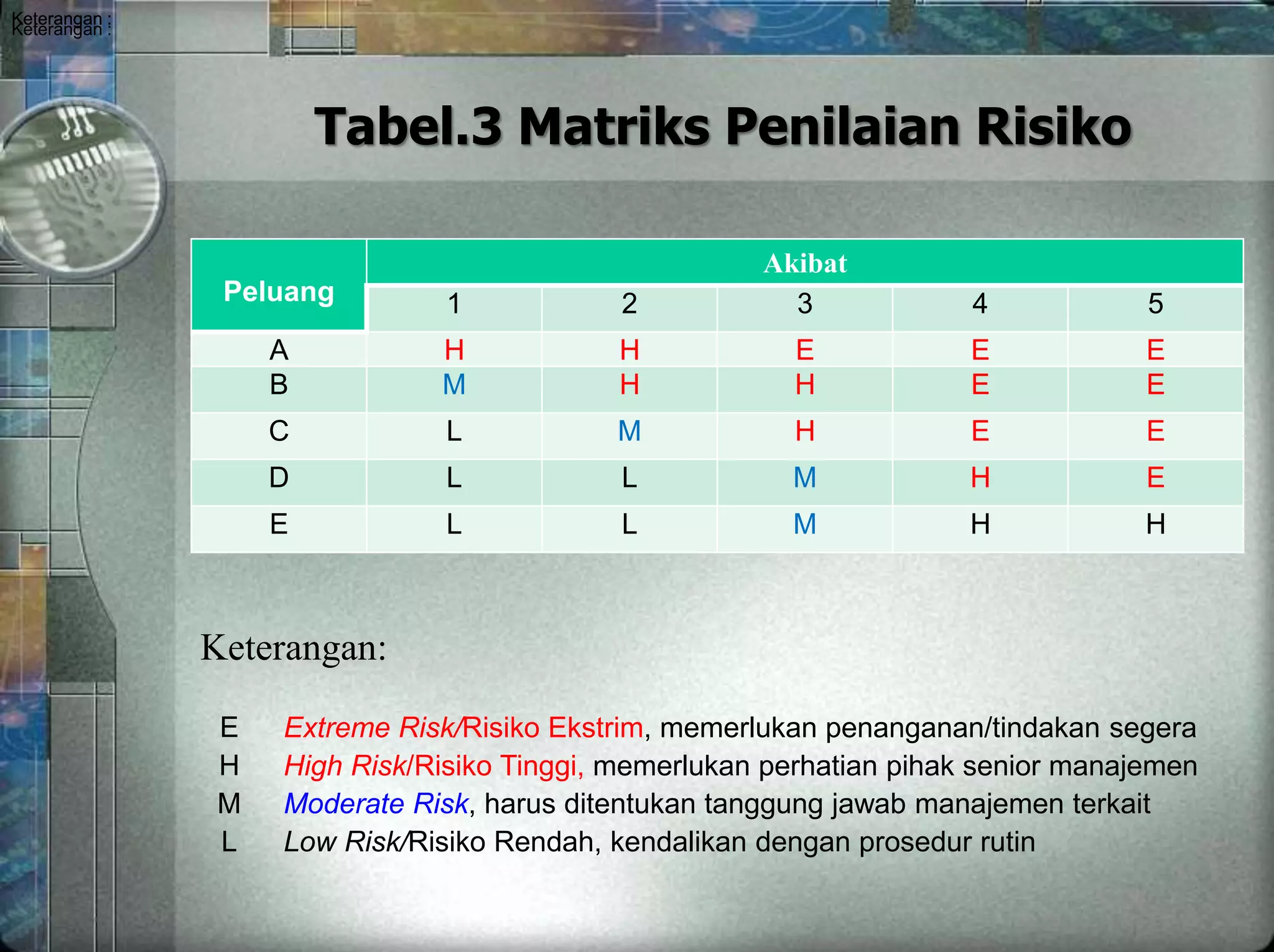 Keterangan :
Keterangan :

Tabel.3 Matriks Penilaian Risiko

| Peluang | Akibat | | | | |
|---|---|---|---|---|---|
| | 1 | 2 | 3 | 4 | 5 |
| A | H | H | E | E | E |
| B | M | H | H | E | E |
| C | L | M | H | E | E |
| D | L | L | M | H | E |
| E | L | L | M | H | H |

Keterangan:

E Extreme Risk/Risiko Ekstrim, memerlukan penanganan/tindakan segera
H High Risk/Risiko Tinggi, memerlukan perhatian pihak senior manajemen
M Moderate Risk, harus ditentukan tanggung jawab manajemen terkait
L Low Risk/Risiko Rendah, kendalikan dengan prosedur rutin